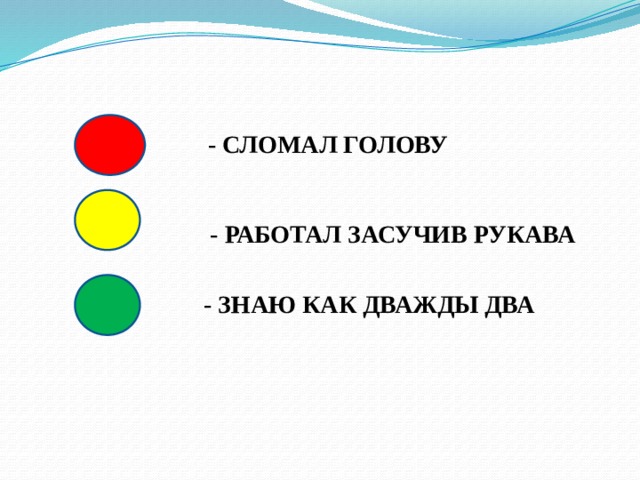 - СЛОМАЛ ГОЛОВУ

- РАБОТАЛ ЗАСУЧИВ РУКАВА

- ЗНАЮ КАК ДВАЖДЫ ДВА